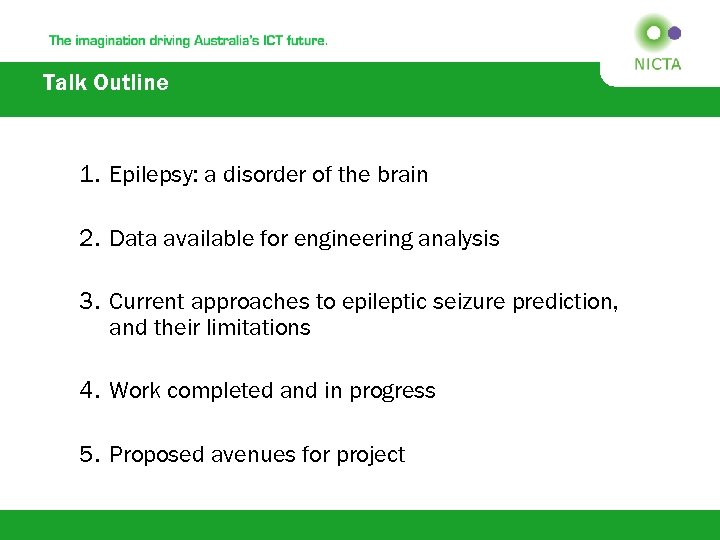 The imagination driving Australia's ICT future.

NICTA

Talk Outline

1. Epilepsy: a disorder of the brain

2. Data available for engineering analysis

3. Current approaches to epileptic seizure prediction, and their limitations

4. Work completed and in progress

5. Proposed avenues for project